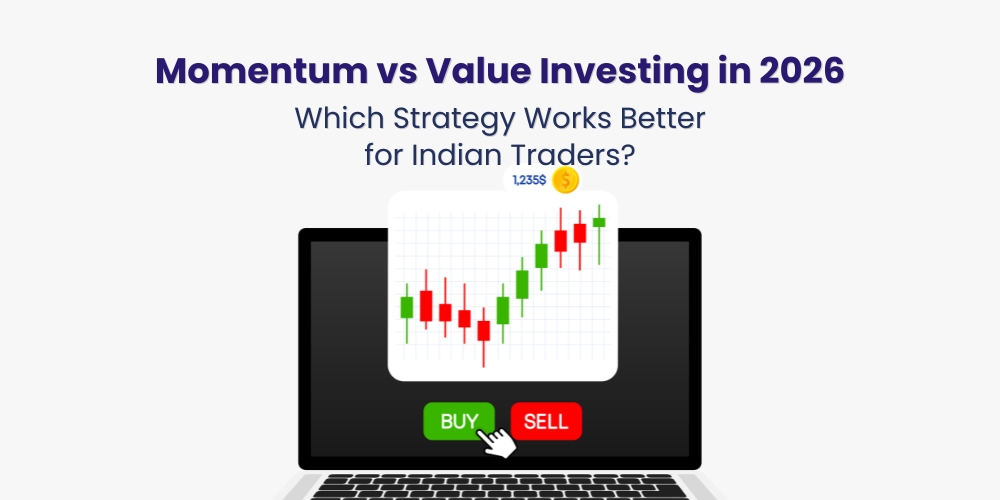 Momentum vs Value Investing in 2026

Which Strategy Works Better for Indian Traders?

1,235$

$

BUY

SELL